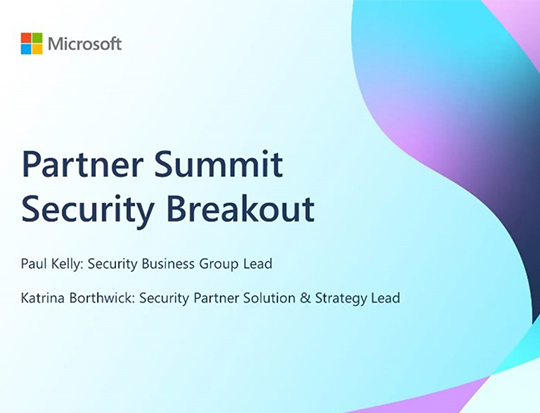 Microsoft

Partner Summit
Security Breakout

Paul Kelly: Security Business Group Lead

Katrina Borthwick: Security Partner Solution & Strategy Lead